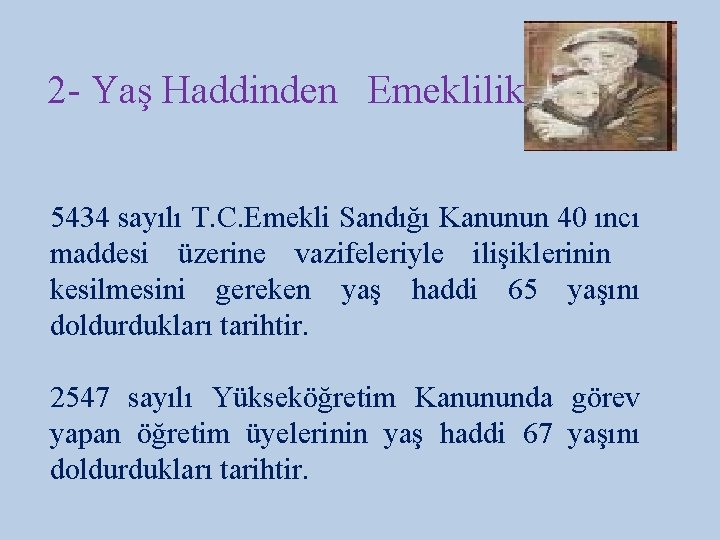 2- Yaş Haddinden Emeklilik

5434 sayılı T.C.Emekli Sandığı Kanunun 40 ıncı maddesi üzerine vazifeleriyle ilişiklerinin kesilmesini gereken yaş haddi 65 yaşını doldurdukları tarihtir.

2547 sayılı Yükseköğretim Kanununda görev yapan öğretim üyelerinin yaş haddi 67 yaşını doldurdukları tarihtir.